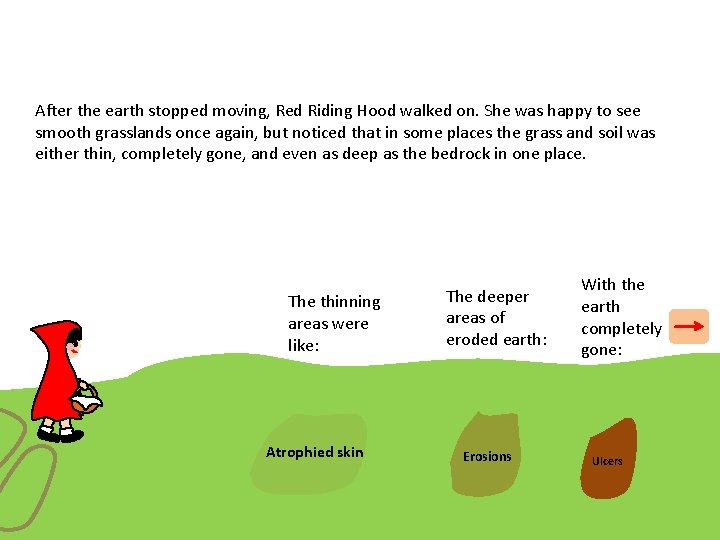 After the earth stopped moving, Red Riding Hood walked on. She was happy to see smooth grasslands once again, but noticed that in some places the grass and soil was either thin, completely gone, and even as deep as the bedrock in one place.

The thinning areas were like:

The deeper areas of eroded earth:

With the earth completely gone:

Atrophied skin

Erosions

Ulcers